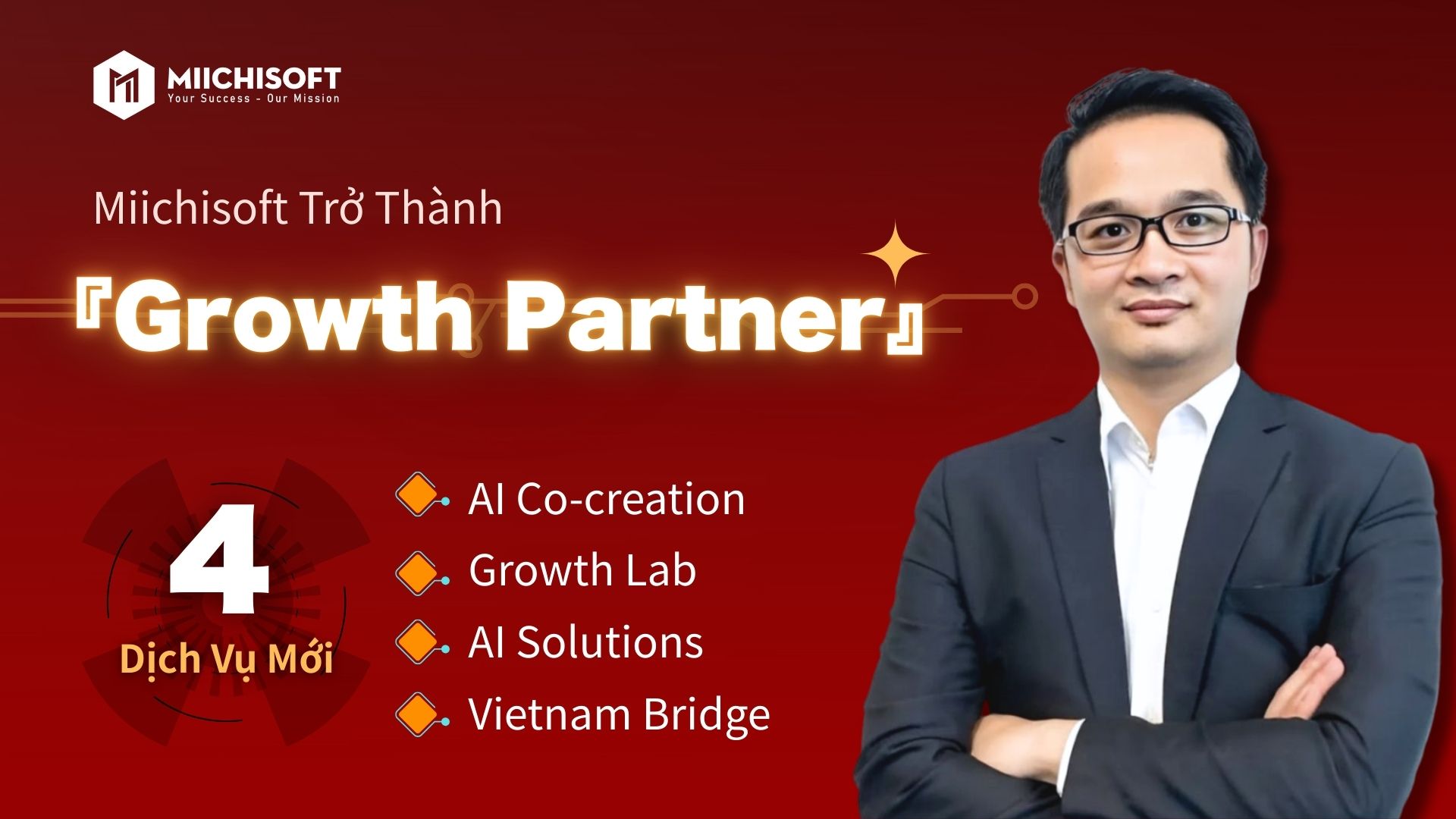 MIICHISOFT
Your Success - Our Mission

Miichisoft Trở Thành

『Growth Partner』

4
Dịch Vụ Mới

AI Co-creation
Growth Lab
AI Solutions
Vietnam Bridge